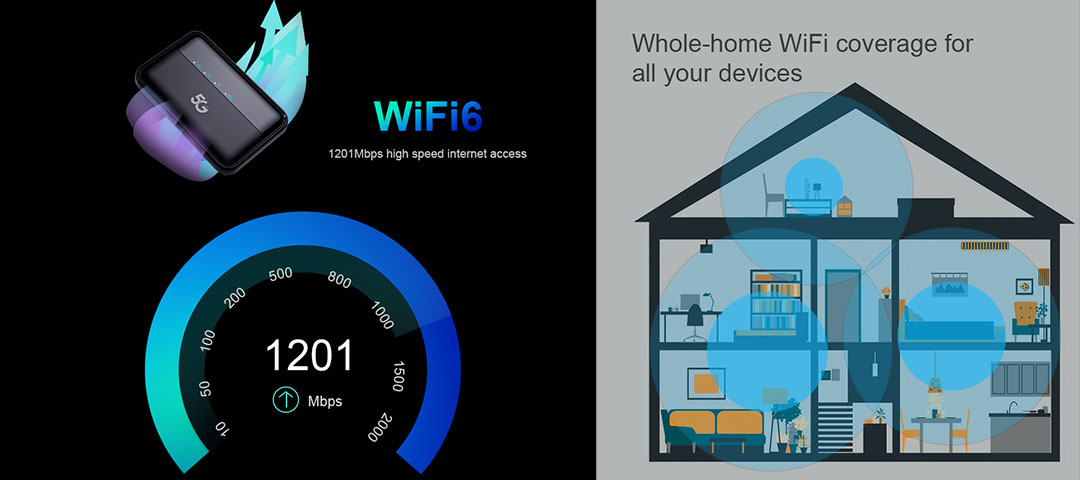 5G

WiFi6

1201Mbps high speed internet access

10
50
100
200
500
800
1000
1500
2000

1201

Mbps

Whole-home WiFi coverage for all your devices